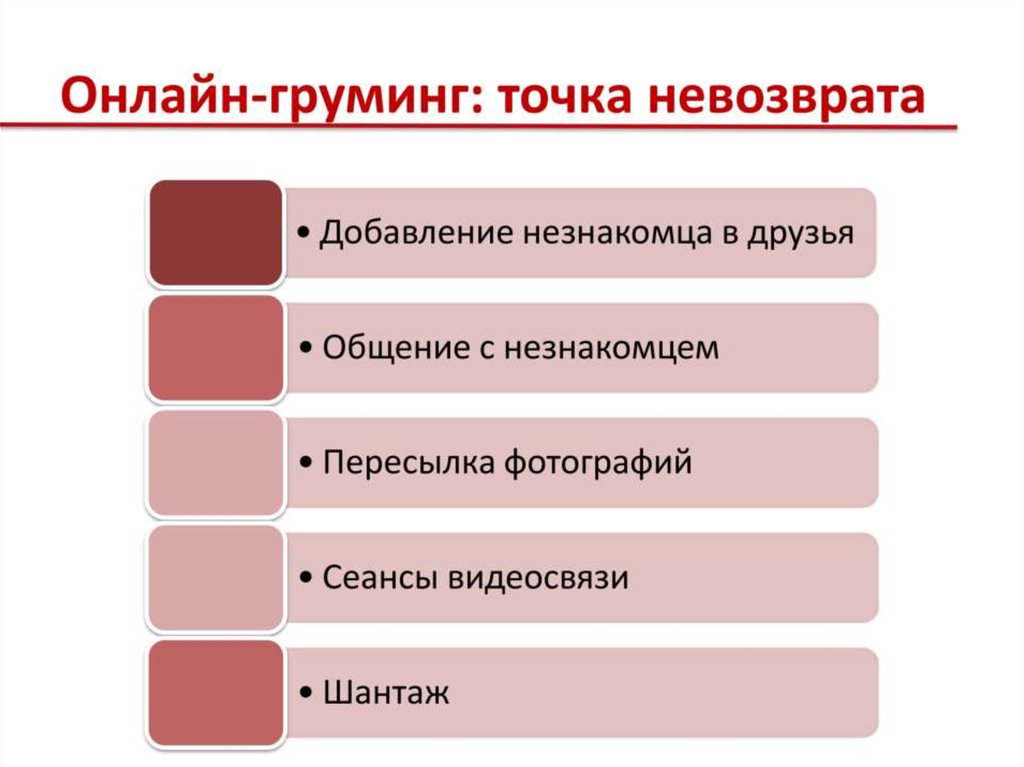 Онлайн-груминг: точка невозврата

• Добавление незнакомца в друзья

• Общение с незнакомцем

• Пересылка фотографий

• Сеансы видеосвязи

• Шантаж